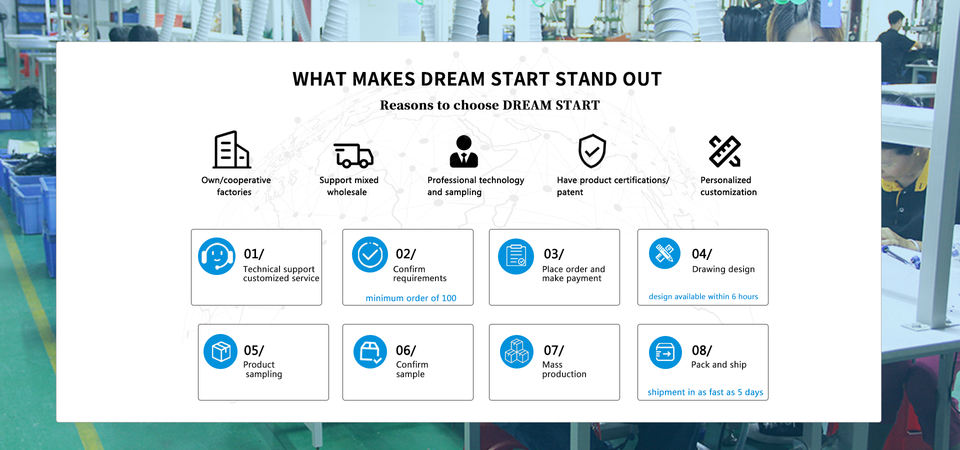 WHAT MAKES DREAM START STAND OUT

Reasons to choose DREAM START

Own/cooperative factories

Support mixed wholesale

Professional technology and sampling

Have product certifications/ patent

Personalized customization

01/
Technical support customized service

02/
Confirm requirements
minimum order of 100

03/
Place order and make payment

04/
Drawing design
design available within 6 hours

05/
Product sampling

06/
Confirm sample

07/
Mass production

08/
Pack and ship
shipment in as fast as 5 days